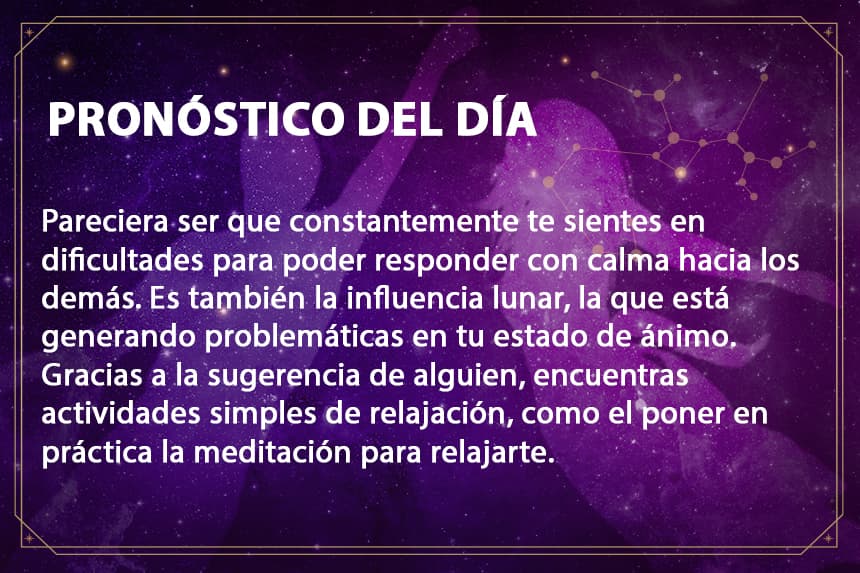 PRONÓSTICO DEL DÍA

Pareciera ser que constantemente te sientes en dificultades para poder responder con calma hacia los demás. Es también la influencia lunar, la que está generando problemáticas en tu estado de ánimo. Gracias a la sugerencia de alguien, encuentras actividades simples de relajación, como el poner en práctica la meditación para relajarte.